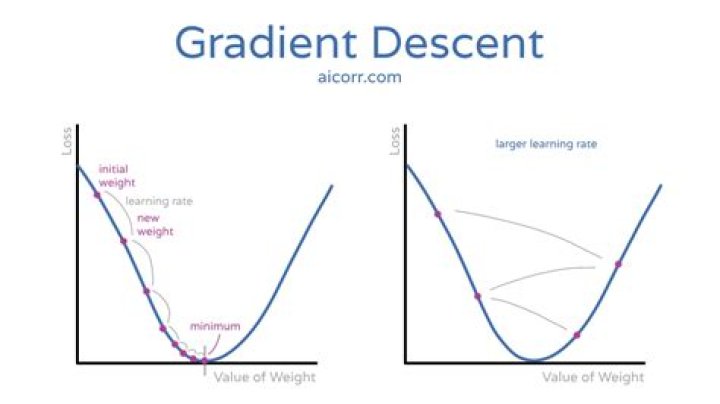 Gradient Descent
aicorr.com

Loss
initial weight
learning rate
new weight
minimum
Value of Weight

Loss
larger learning rate
Value of Weight